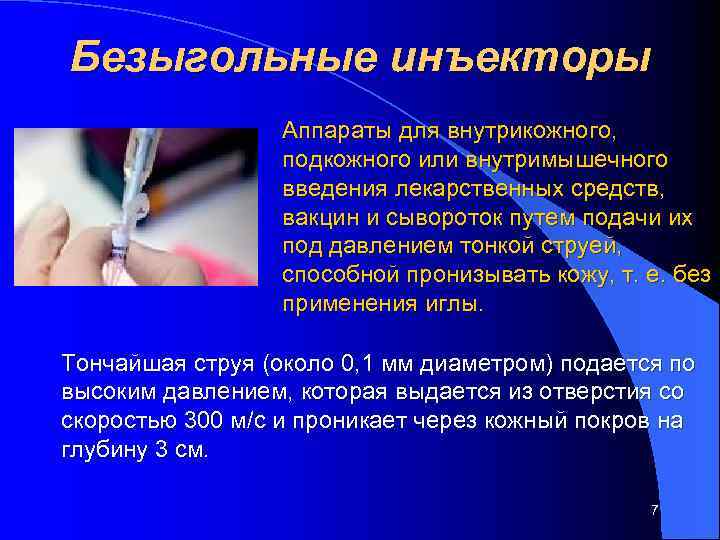 Безыгольные инъекторы

Аппараты для внутрикожного, подкожного или внутримышечного введения лекарственных средств, вакцин и сывороток путем подачи их под давлением тонкой струей, способной пронизывать кожу, т. е. без применения иглы.

Тончайшая струя (около 0,1 мм диаметром) подается по высоким давлением, которая выдается из отверстия со скоростью 300 м/с и проникает через кожный покров на глубину 3 см.

7